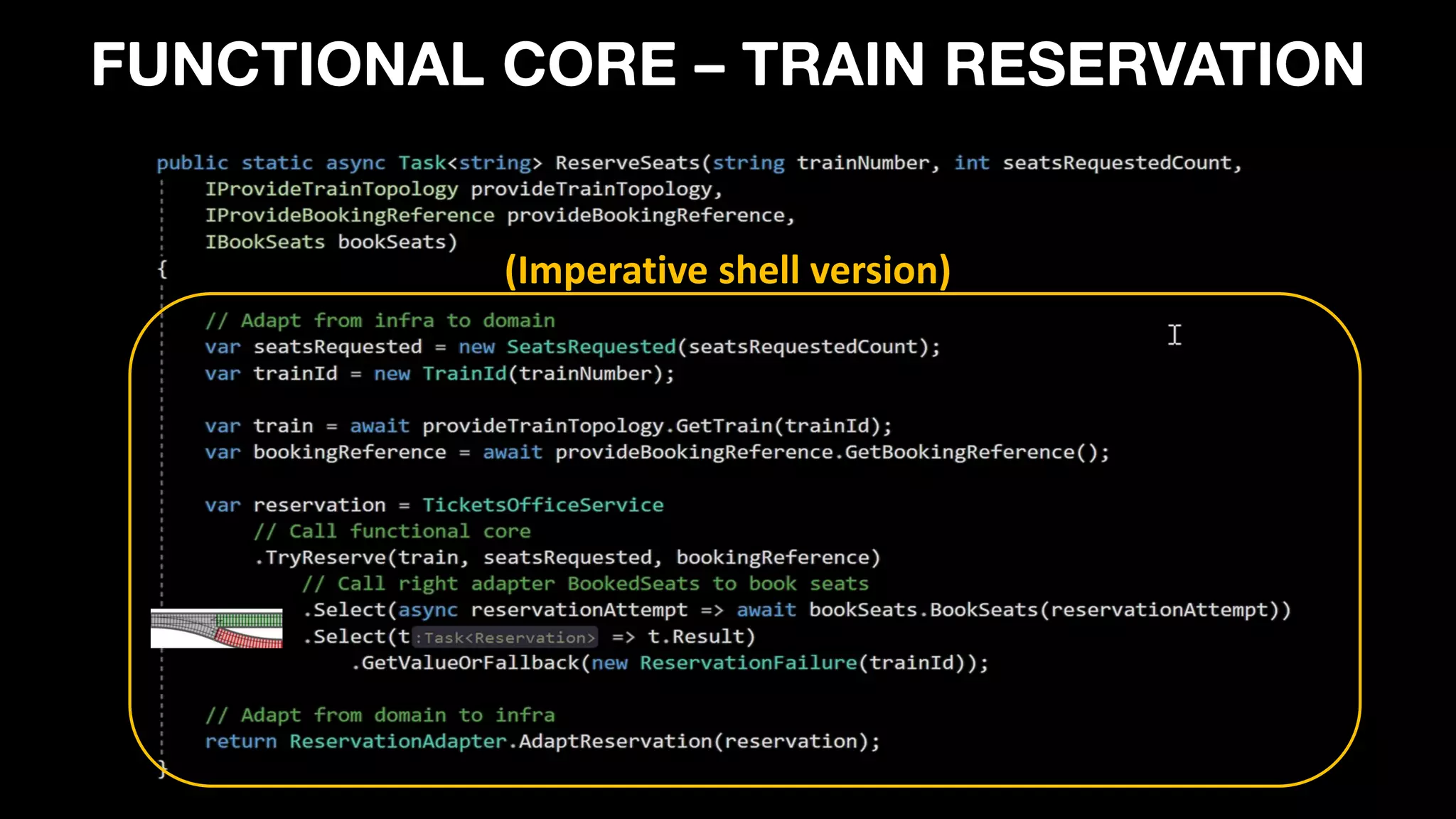 FUNCTIONAL CORE – TRAIN RESERVATION

public static async Task<string> ReserveSeats(string trainNumber, int seatsRequestedCount,
    IProvideTrainTopology provideTrainTopology,
    IProvideBookingReference provideBookingReference,
    IBookSeats bookSeats)
{

(Imperative shell version)

    // Adapt from infra to domain
    var seatsRequested = new SeatsRequested(seatsRequestedCount);
    var trainId = new TrainId(trainNumber);

    var train = await provideTrainTopology.GetTrain(trainId);
    var bookingReference = await provideBookingReference.GetBookingReference();

    var reservation = TicketsOfficeService
        // Call functional core
        .TryReserve(train, seatsRequested, bookingReference)
            // Call right adapter BookedSeats to book seats
            .Select(async reservationAttempt => await bookSeats.BookSeats(reservationAttempt))
            .Select(t :Task<Reservation> => t.Result)
                .GetValueOrFallback(new ReservationFailure(trainId));

    // Adapt from domain to infra
    return ReservationAdapter.AdaptReservation(reservation);
}